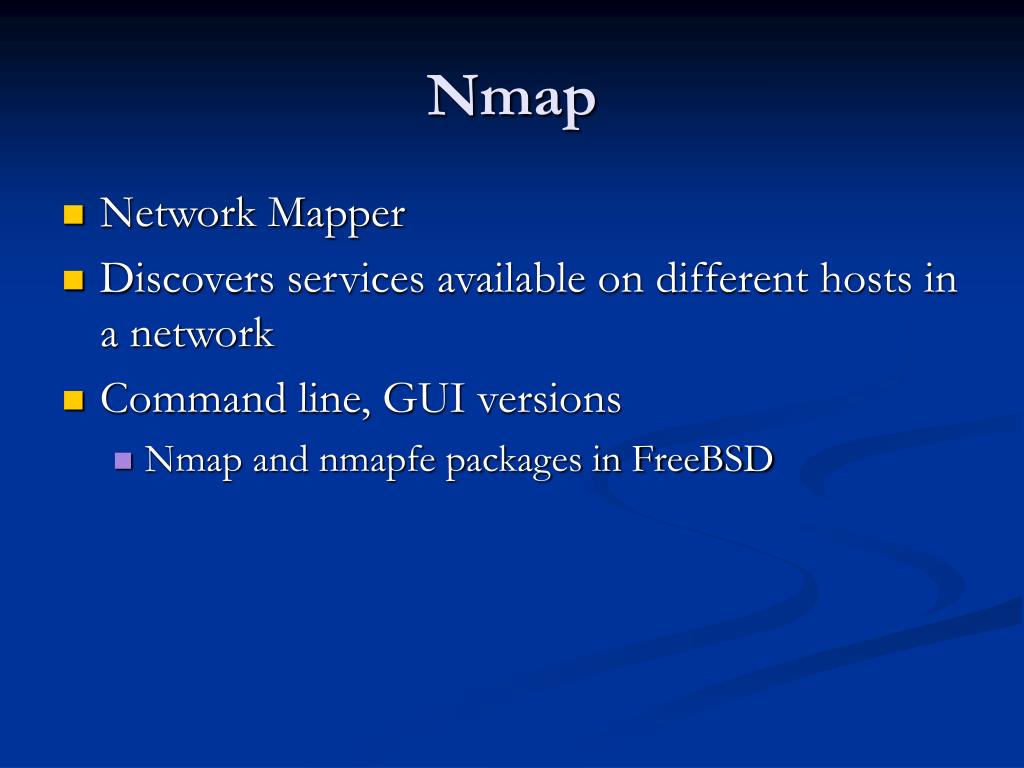 Nmap

- Network Mapper
- Discovers services available on different hosts in a network
- Command line, GUI versions
  - Nmap and nmapfe packages in FreeBSD